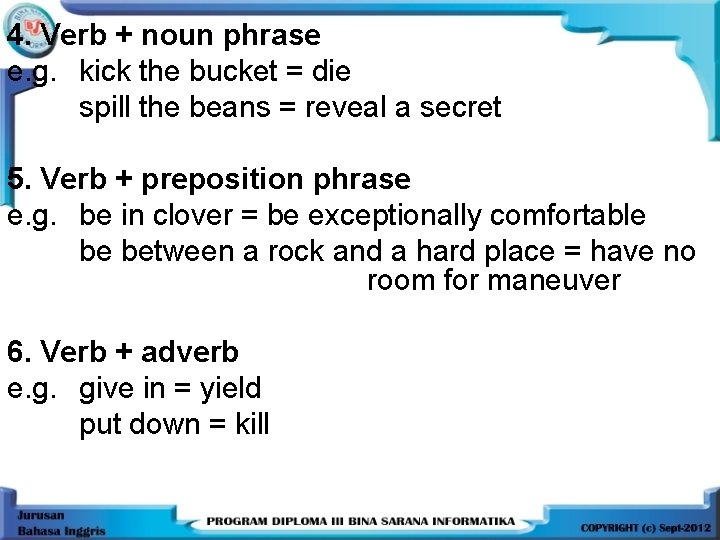 4. Verb + noun phrase
e.g. kick the bucket = die
spill the beans = reveal a secret

5. Verb + preposition phrase
e.g. be in clover = be exceptionally comfortable
be between a rock and a hard place = have no room for maneuver

6. Verb + adverb
e.g. give in = yield
put down = kill

Jurusan Bahasa Inggris

PROGRAM DIPLOMA III BINA SARANA INFORMATIKA

COPYRIGHT (c) Sept-2012